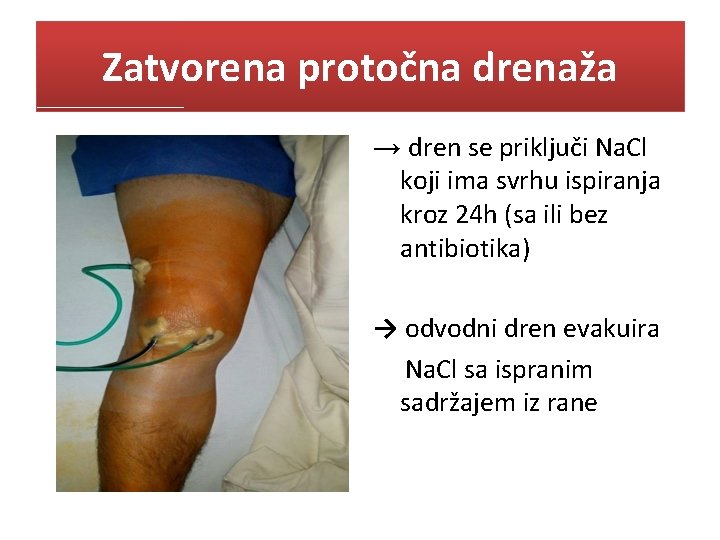 Zatvorena protočna drenaža

→ dren se priključi NaCl koji ima svrhu ispiranja kroz 24h (sa ili bez antibiotika)

→ odvodni dren evakuira NaCl sa ispranim sadržajem iz rane